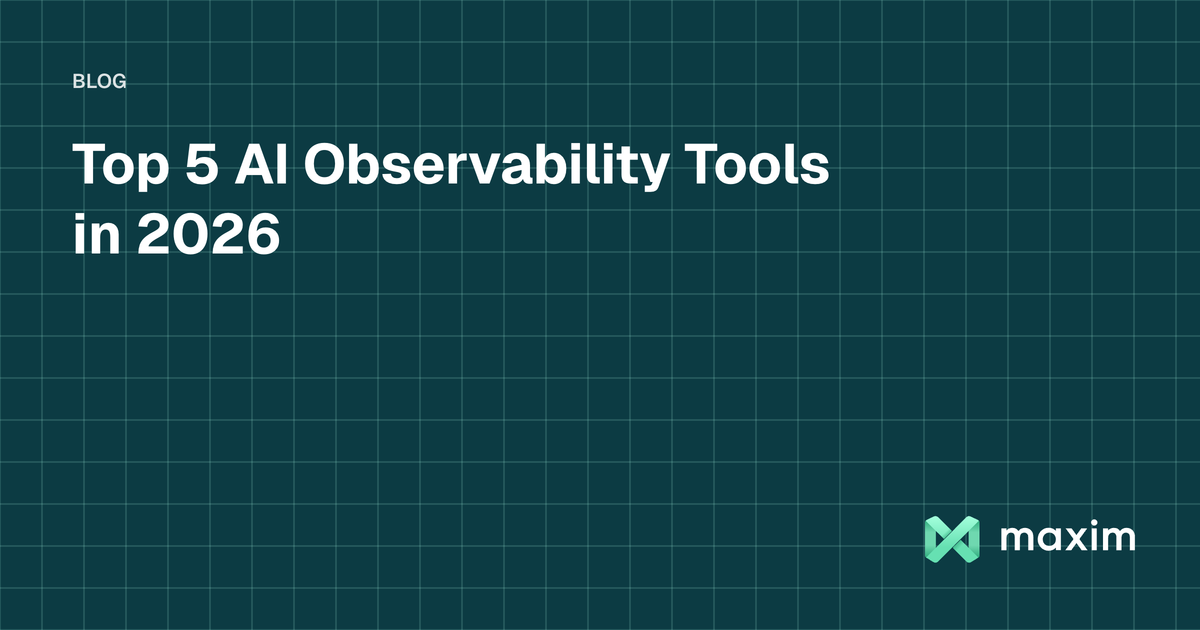 BLOG

Top 5 AI Observability Tools in 2026

maxim